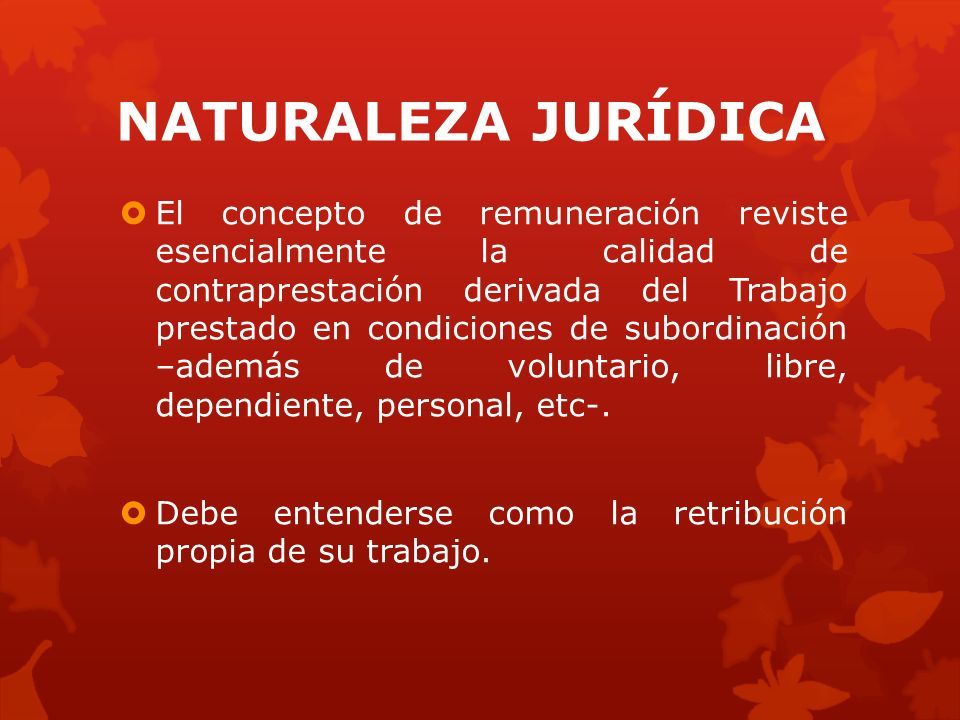 NATURALEZA JURÍDICA

El concepto de remuneración reviste esencialmente la calidad de contraprestación derivada del Trabajo prestado en condiciones de subordinación –además de voluntario, libre, dependiente, personal, etc-.

Debe entenderse como la retribución propia de su trabajo.